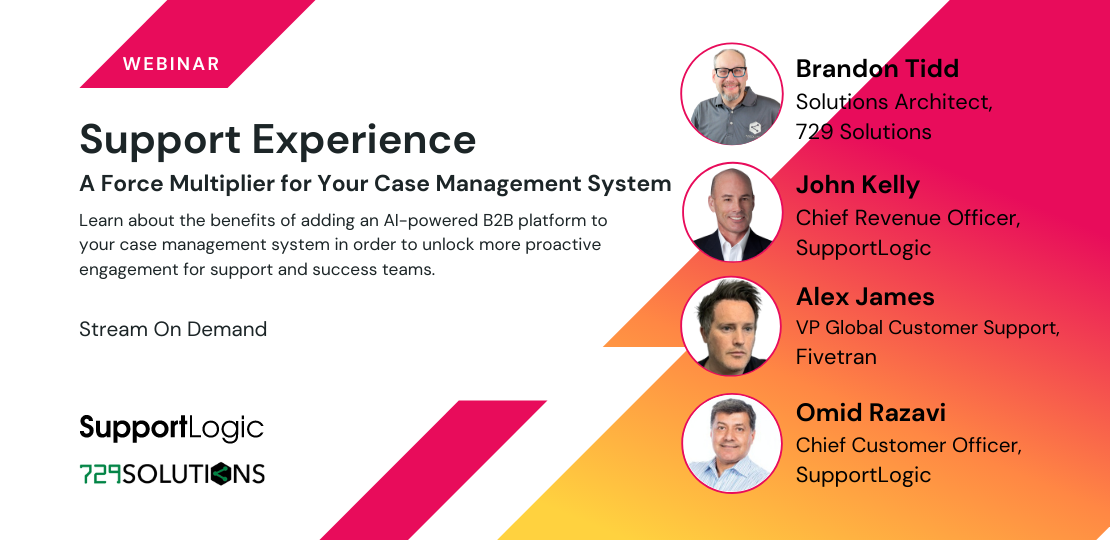 WEBINAR

Support Experience

A Force Multiplier for Your Case Management System

Learn about the benefits of adding an AI-powered B2B platform to your case management system in order to unlock more proactive engagement for support and success teams.

Stream On Demand

SupportLogic

729SOLUTIONS

Brandon Tidd
Solutions Architect, 729 Solutions

John Kelly
Chief Revenue Officer, SupportLogic

Alex James
VP Global Customer Support, Fivetran

Omid Razavi
Chief Customer Officer, SupportLogic